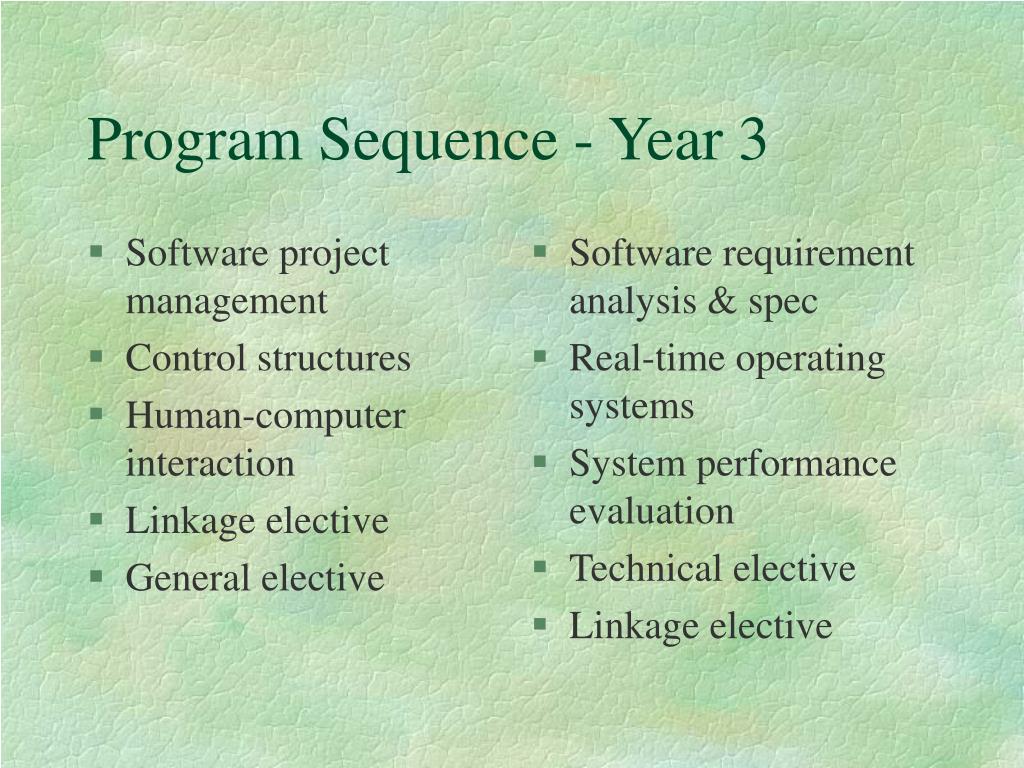 Program Sequence - Year 3

- Software project management
- Control structures
- Human-computer interaction
- Linkage elective
- General elective

- Software requirement analysis & spec
- Real-time operating systems
- System performance evaluation
- Technical elective
- Linkage elective